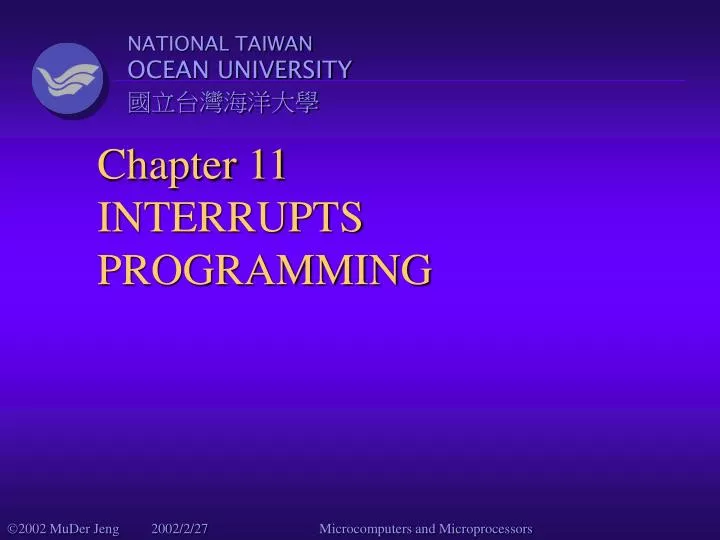 NATIONAL TAIWAN
OCEAN UNIVERSITY
國立台灣海洋大學

Chapter 11
INTERRUPTS PROGRAMMING

©2002 MuDer Jeng 2002/2/27 Microcomputers and Microprocessors